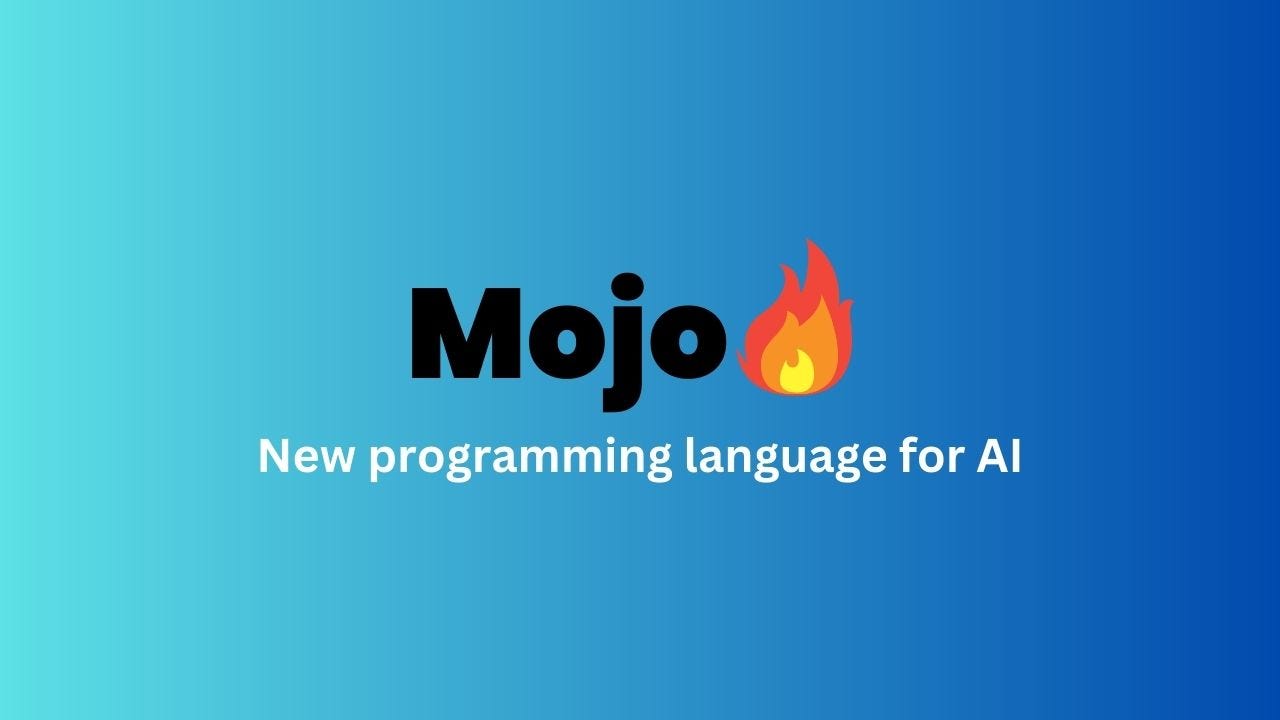 Mojo🔥

New programming language for AI